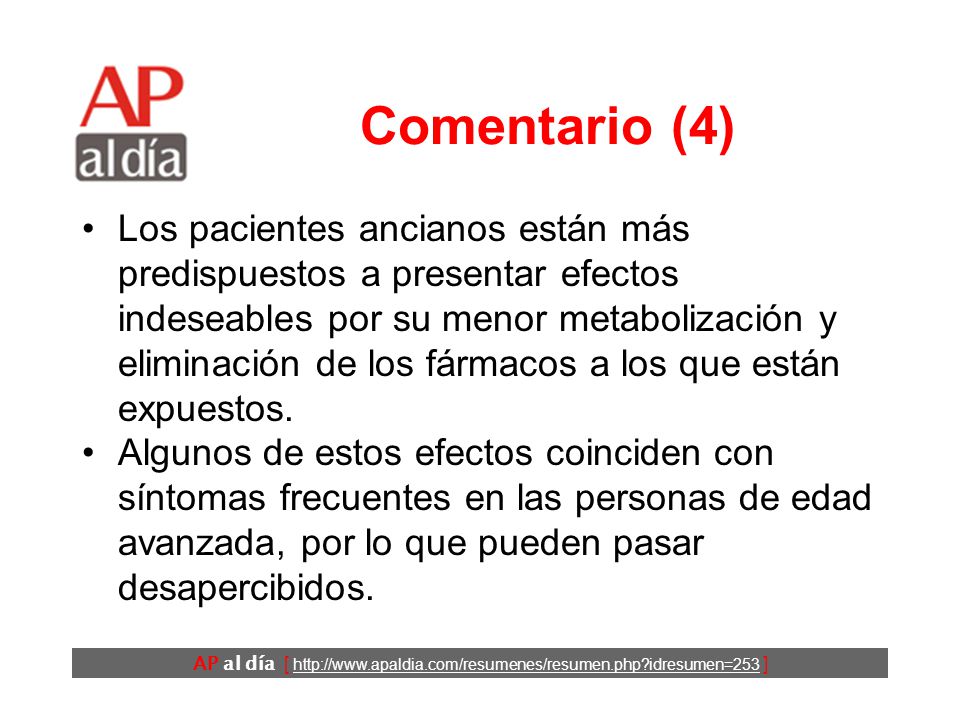 AP al día

Comentario (4)

• Los pacientes ancianos están más predispuestos a presentar efectos indeseables por su menor metabolización y eliminación de los fármacos a los que están expuestos.
• Algunos de estos efectos coinciden con síntomas frecuentes en las personas de edad avanzada, por lo que pueden pasar desapercibidos.

AP al día [ http://www.apaldia.com/resumenes/resumen.php?idresumen=253 ]